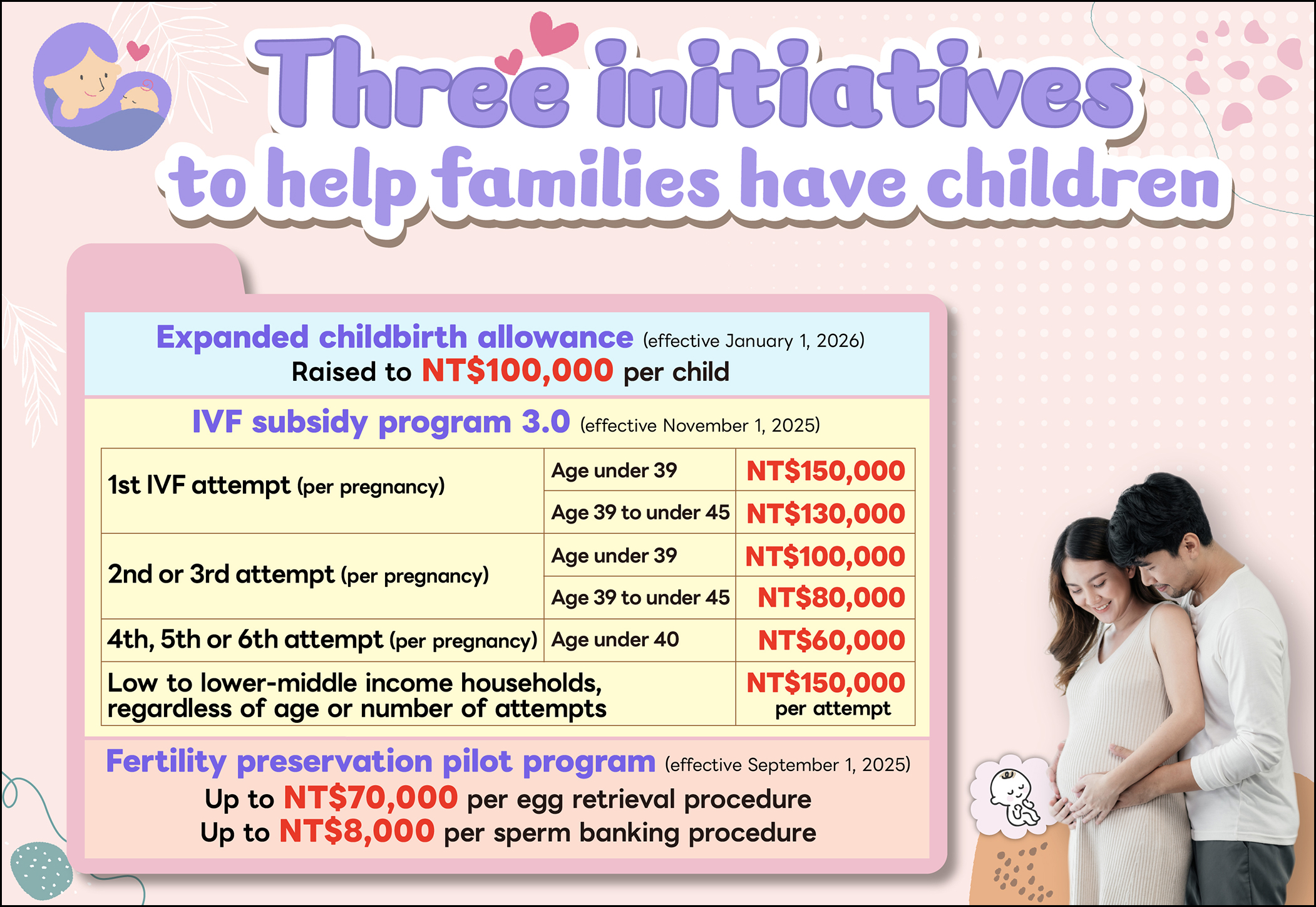 Three initiatives to help families have children

Expanded childbirth allowance (effective January 1, 2026)
Raised to NT$100,000 per child

IVF subsidy program 3.0 (effective November 1, 2025)

| | | |
|---|---|---|
| 1st IVF attempt (per pregnancy) | Age under 39 | NT$150,000 |
| | Age 39 to under 45 | NT$130,000 |
| 2nd or 3rd attempt (per pregnancy) | Age under 39 | NT$100,000 |
| | Age 39 to under 45 | NT$80,000 |
| 4th, 5th or 6th attempt (per pregnancy) | Age under 40 | NT$60,000 |
| Low to lower-middle income households, regardless of age or number of attempts | | NT$150,000 per attempt |

Fertility preservation pilot program (effective September 1, 2025)
Up to NT$70,000 per egg retrieval procedure
Up to NT$8,000 per sperm banking procedure